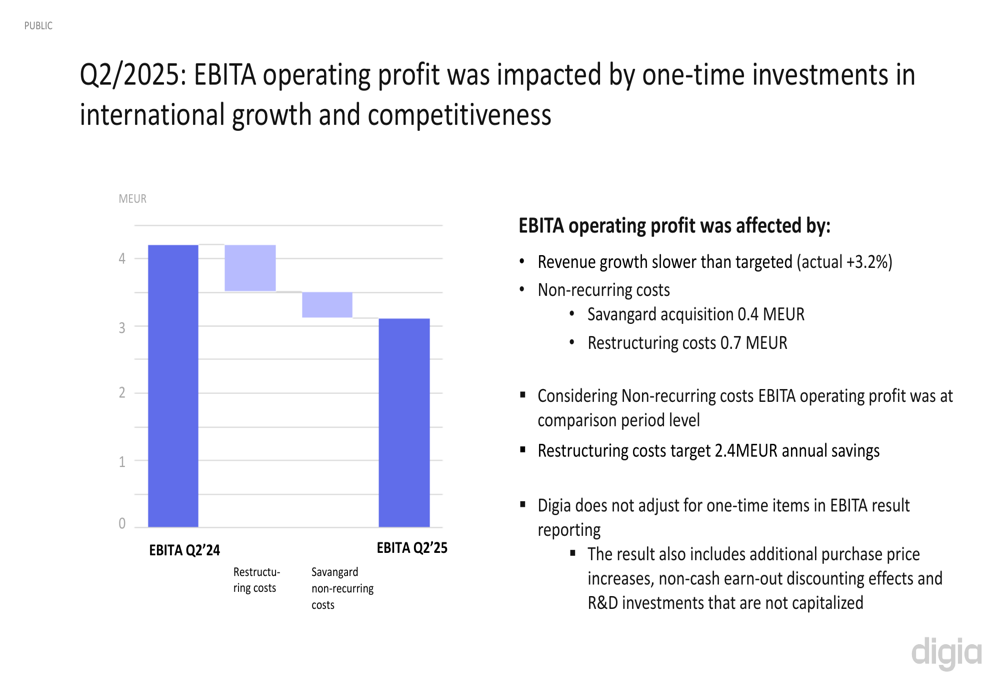 PUBLIC

Q2/2025: EBITA operating profit was impacted by one-time investments in international growth and competitiveness

MEUR

4
3
2
1
0

EBITA Q2'24
Restructuring costs
Savangard non-recurring costs
EBITA Q2'25

EBITA operating profit was affected by:

• Revenue growth slower than targeted (actual +3.2%)
• Non-recurring costs
  • Savangard acquisition 0.4 MEUR
  • Restructuring costs 0.7 MEUR

▪ Considering Non-recurring costs EBITA operating profit was at comparison period level
▪ Restructuring costs target 2.4MEUR annual savings

▪ Digia does not adjust for one-time items in EBITA result reporting
  ▪ The result also includes additional purchase price increases, non-cash earn-out discounting effects and R&D investments that are not capitalized

digia